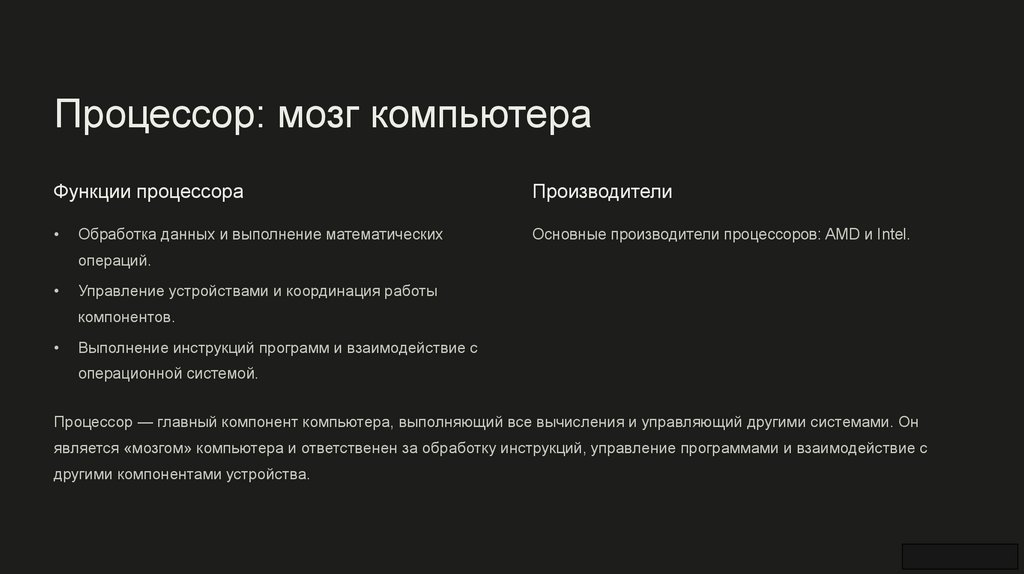 Процессор: мозг компьютера

Функции процессора

• Обработка данных и выполнение математических операций.
• Управление устройствами и координация работы компонентов.
• Выполнение инструкций программ и взаимодействие с операционной системой.

Производители

Основные производители процессоров: AMD и Intel.

Процессор — главный компонент компьютера, выполняющий все вычисления и управляющий другими системами. Он является «мозгом» компьютера и ответственен за обработку инструкций, управление программами и взаимодействие с другими компонентами устройства.